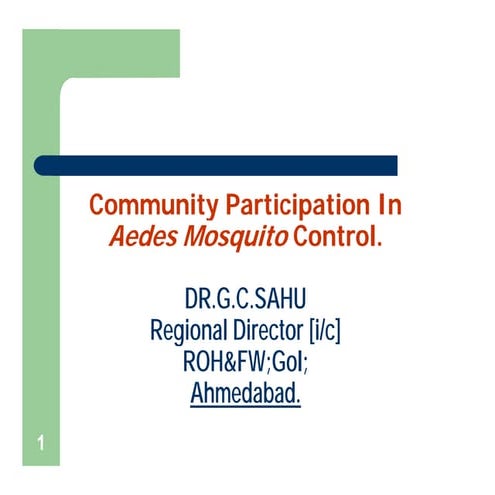 Community Participation In Aedes Mosquito Control.

DR.G.C.SAHU
Regional Director [i/c]
ROH&FW;GoI;
Ahmedabad.

1